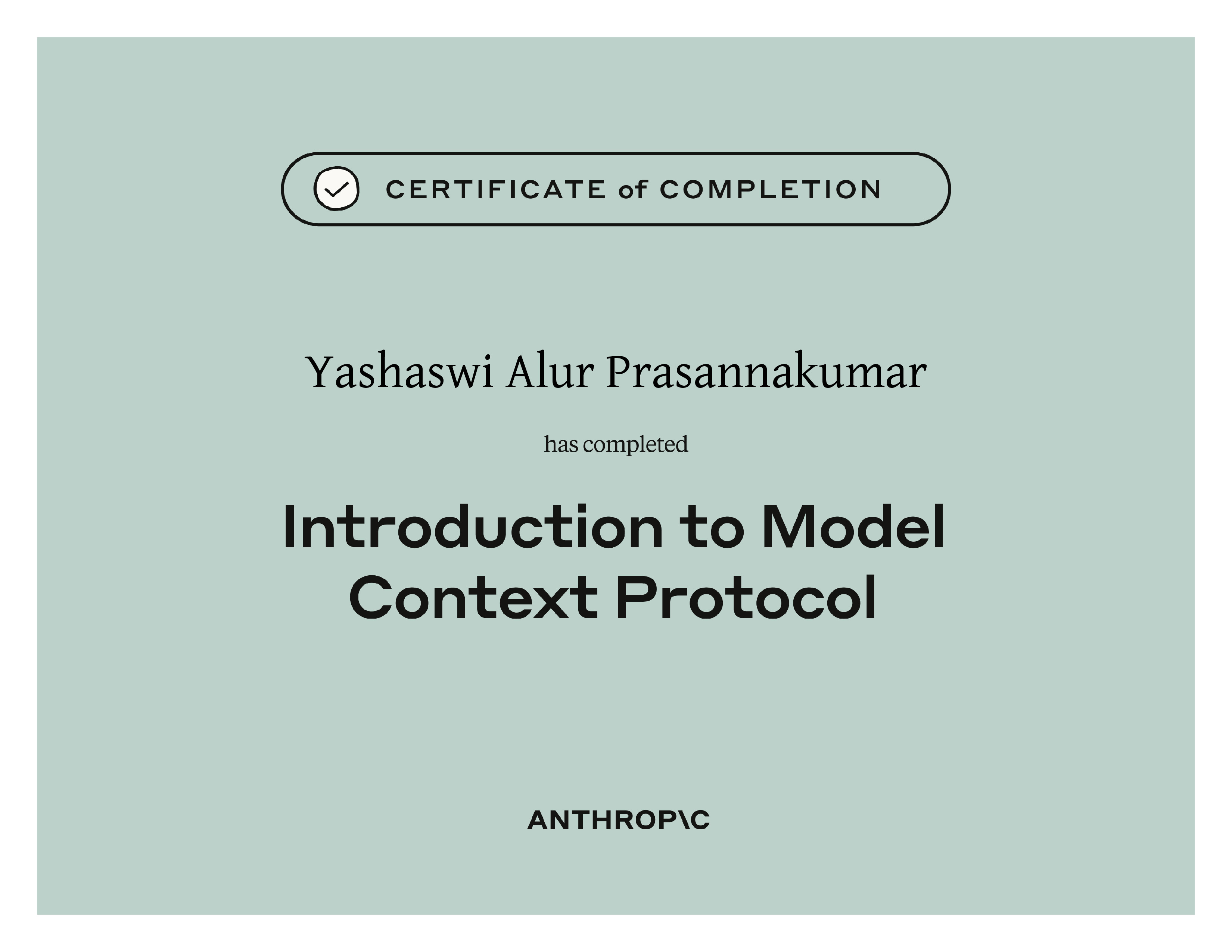 CERTIFICATE of COMPLETION

Yashaswi Alur Prasannakumar

has completed

Introduction to Model Context Protocol

ANTHROP\C